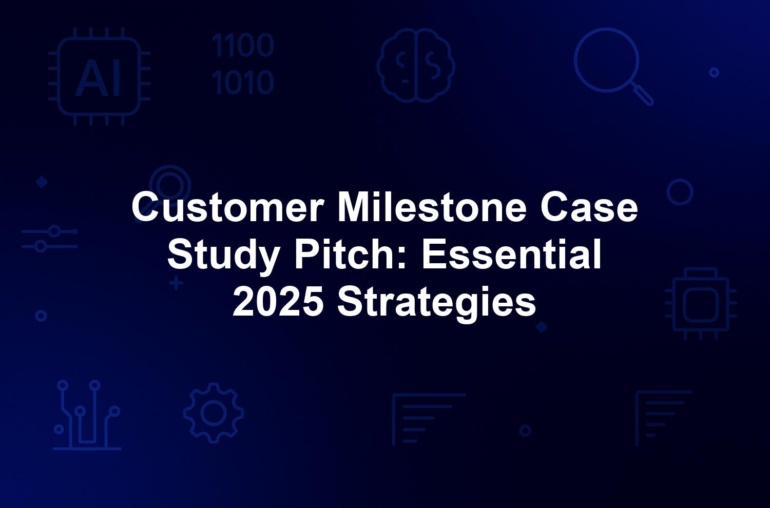 AI

1100
1010

Customer Milestone Case Study Pitch: Essential 2025 Strategies